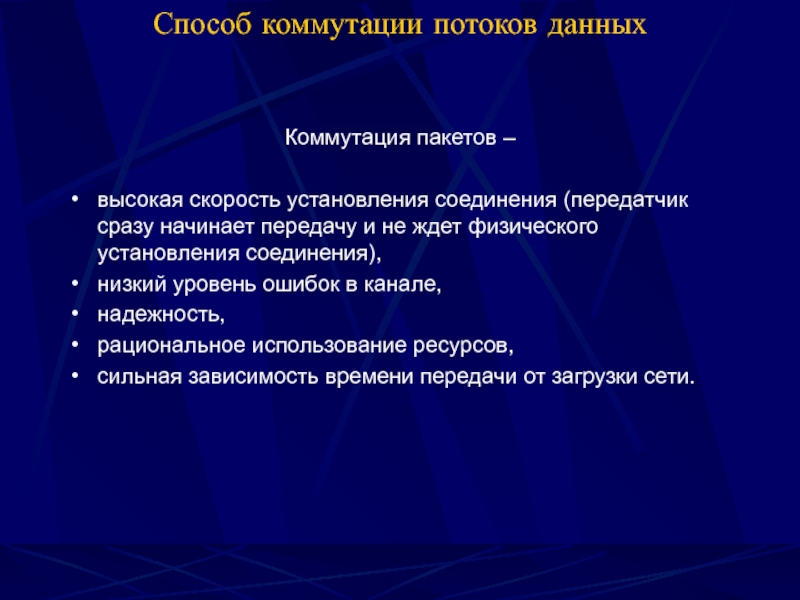 Способ коммутации потоков данных

Коммутация пакетов –

• высокая скорость установления соединения (передатчик сразу начинает передачу и не ждет физического установления соединения),
• низкий уровень ошибок в канале,
• надежность,
• рациональное использование ресурсов,
• сильная зависимость времени передачи от загрузки сети.